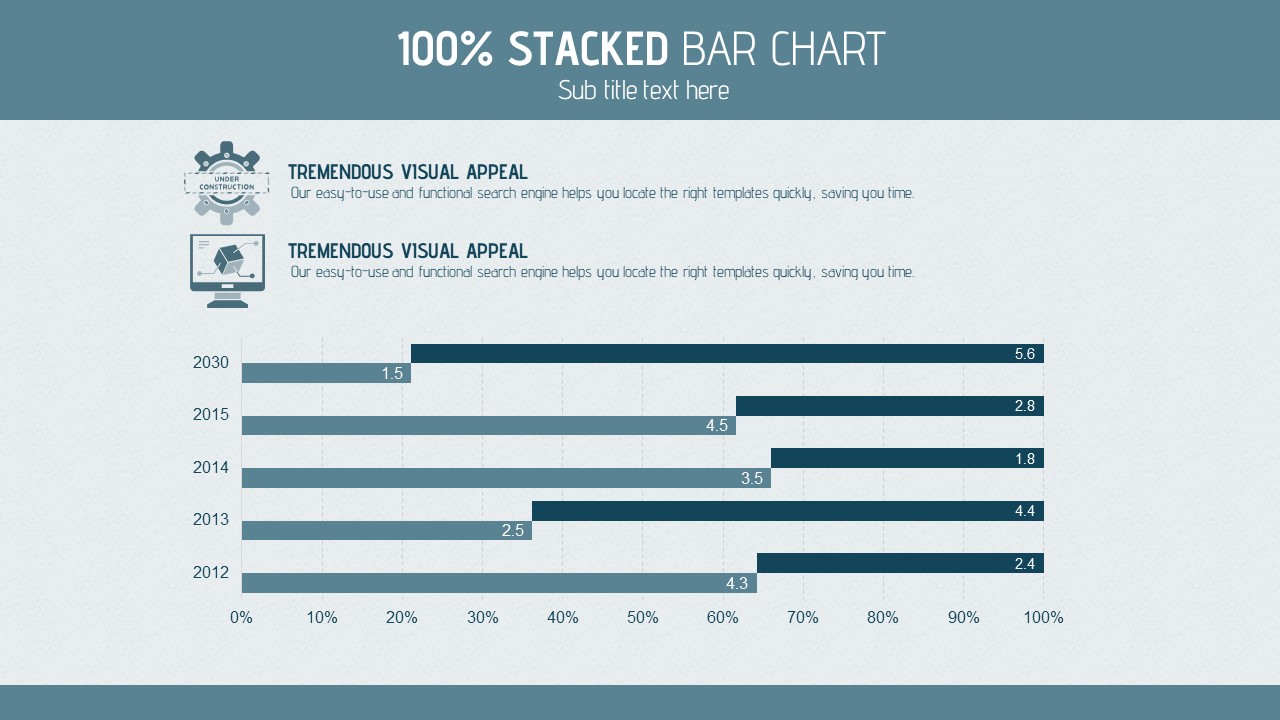 100% STACKED BAR CHART
Sub title text here

UNDER CONSTRUCTION

TREMENDOUS VISUAL APPEAL
Our easy-to-use and functional search engine helps you locate the right templates quickly, saving you time.

TREMENDOUS VISUAL APPEAL
Our easy-to-use and functional search engine helps you locate the right templates quickly, saving you time.

2030 5.6 1.5
2015 2.8 4.5
2014 1.8 3.5
2013 4.4 2.5
2012 2.4 4.3

0% 10% 20% 30% 40% 50% 60% 70% 80% 90% 100%